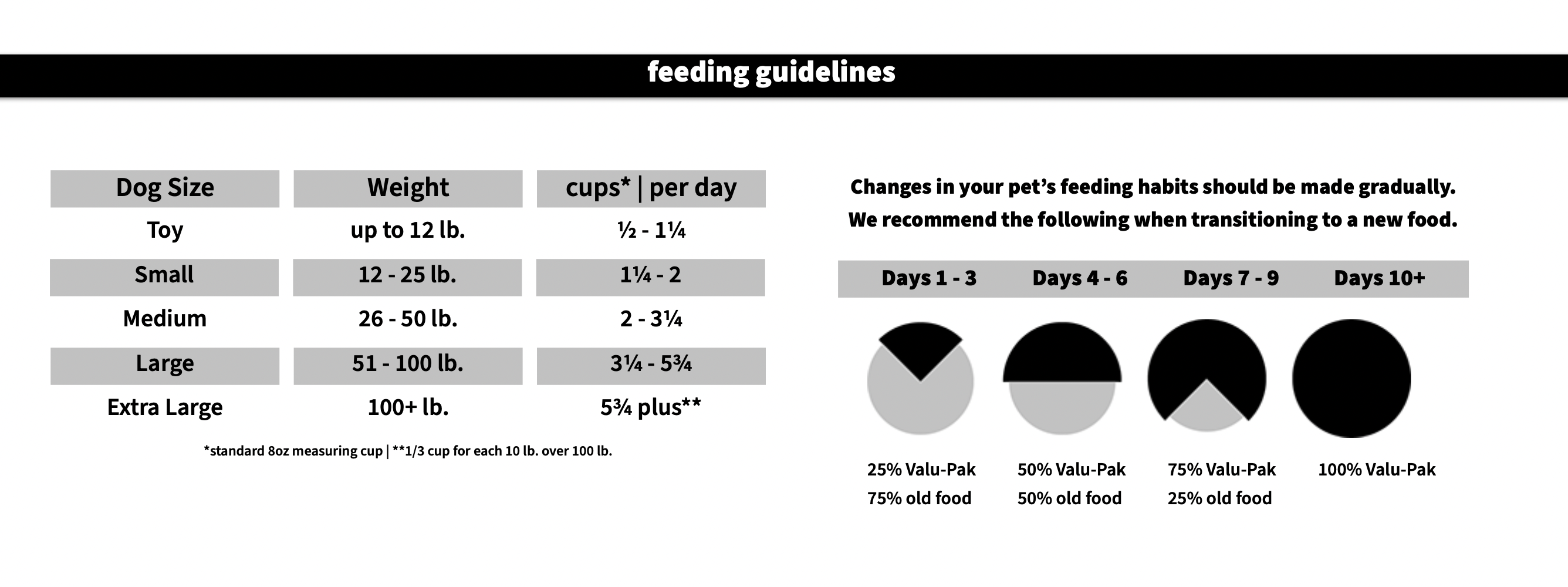 feeding guidelines

| Dog Size | Weight | cups* \| per day |
|---|---|---|
| Toy | up to 12 lb. | ½ - 1¼ |
| Small | 12 - 25 lb. | 1¼ - 2 |
| Medium | 26 - 50 lb. | 2 - 3¼ |
| Large | 51 - 100 lb. | 3¼ - 5¾ |
| Extra Large | 100+ lb. | 5¾ plus** |

*standard 8oz measuring cup | **1/3 cup for each 10 lb. over 100 lb.

Changes in your pet's feeding habits should be made gradually. We recommend the following when transitioning to a new food.

| Days 1 - 3 | Days 4 - 6 | Days 7 - 9 | Days 10+ |
|---|---|---|---|
| 25% Valu-Pak 75% old food | 50% Valu-Pak 50% old food | 75% Valu-Pak 25% old food | 100% Valu-Pak |